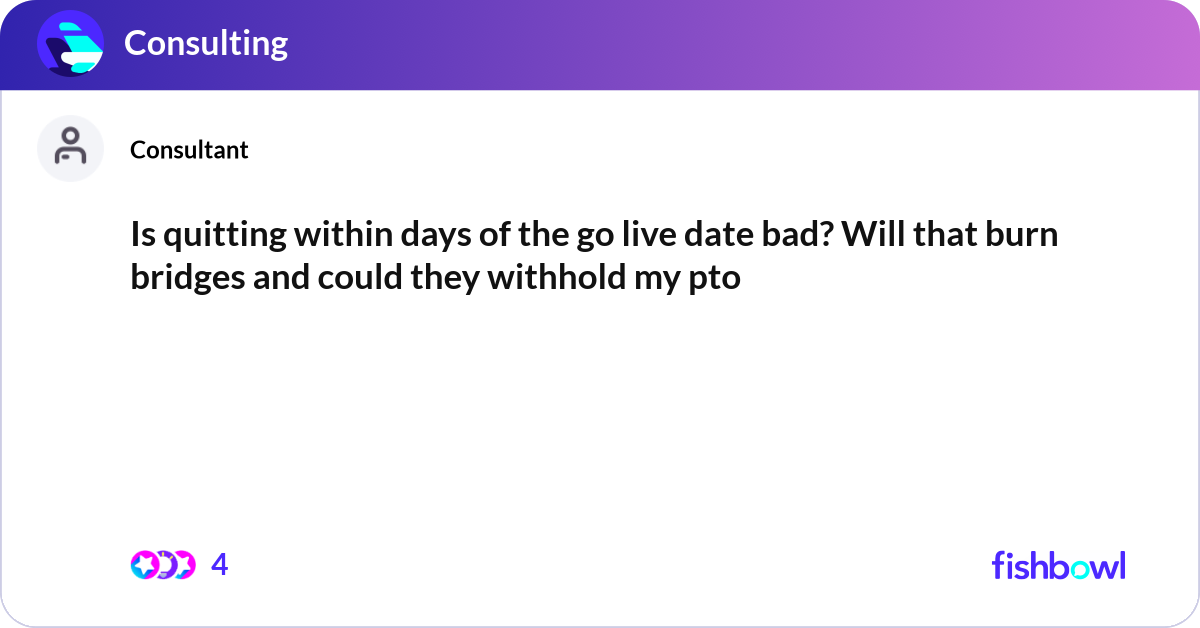 Consulting

Consultant

Is quitting within days of the go live date bad? Will that burn bridges and could they withhold my pto

4

fishbowl